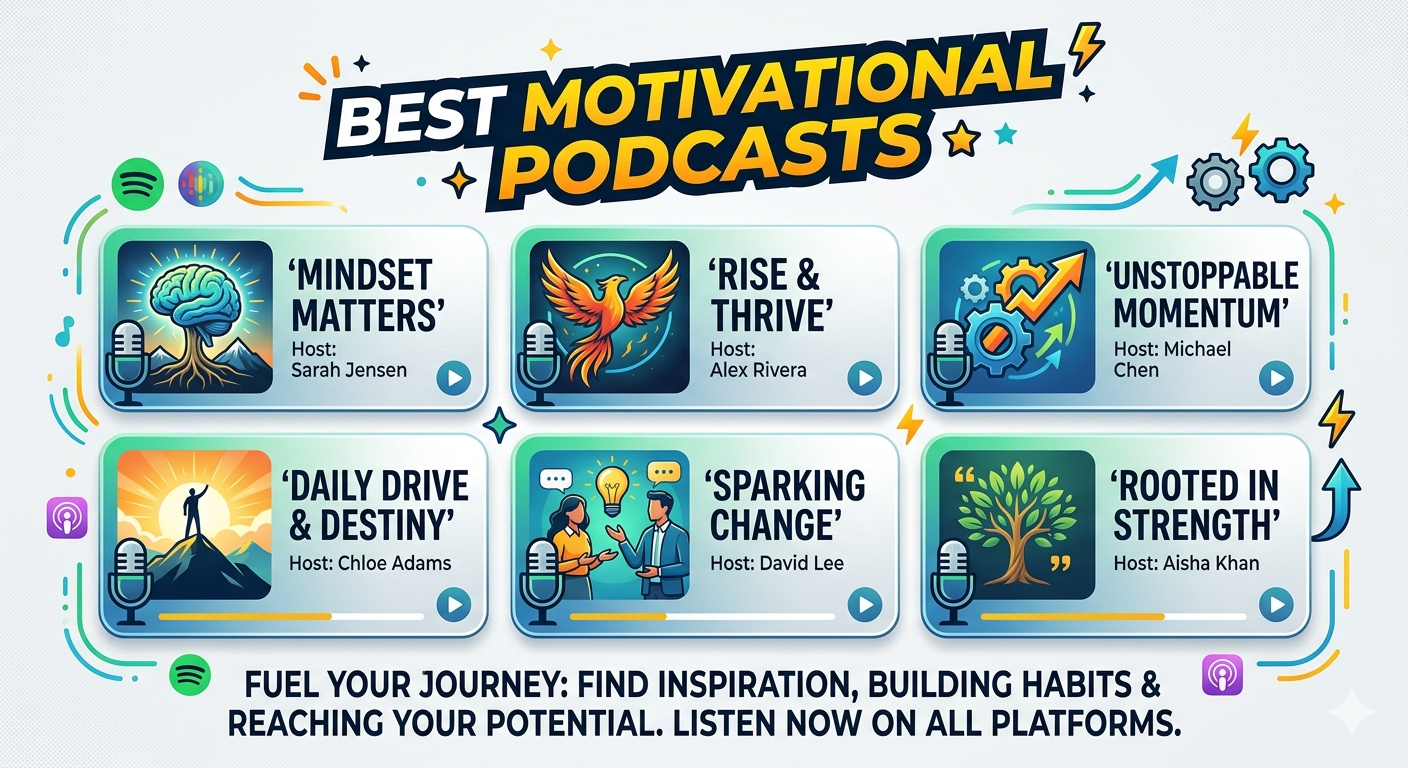 BEST MOTIVATIONAL PODCASTS

'MINDSET MATTERS'
Host: Sarah Jensen

'RISE & THRIVE'
Host: Alex Rivera

'UNSTOPPABLE MOMENTUM'
Host: Michael Chen

'DAILY DRIVE & DESTINY'
Host: Chloe Adams

'SPARKING CHANGE'
Host: David Lee

'ROOTED IN STRENGTH'
Host: Aisha Khan

FUEL YOUR JOURNEY: FIND INSPIRATION, BUILDING HABITS & REACHING YOUR POTENTIAL. LISTEN NOW ON ALL PLATFORMS.